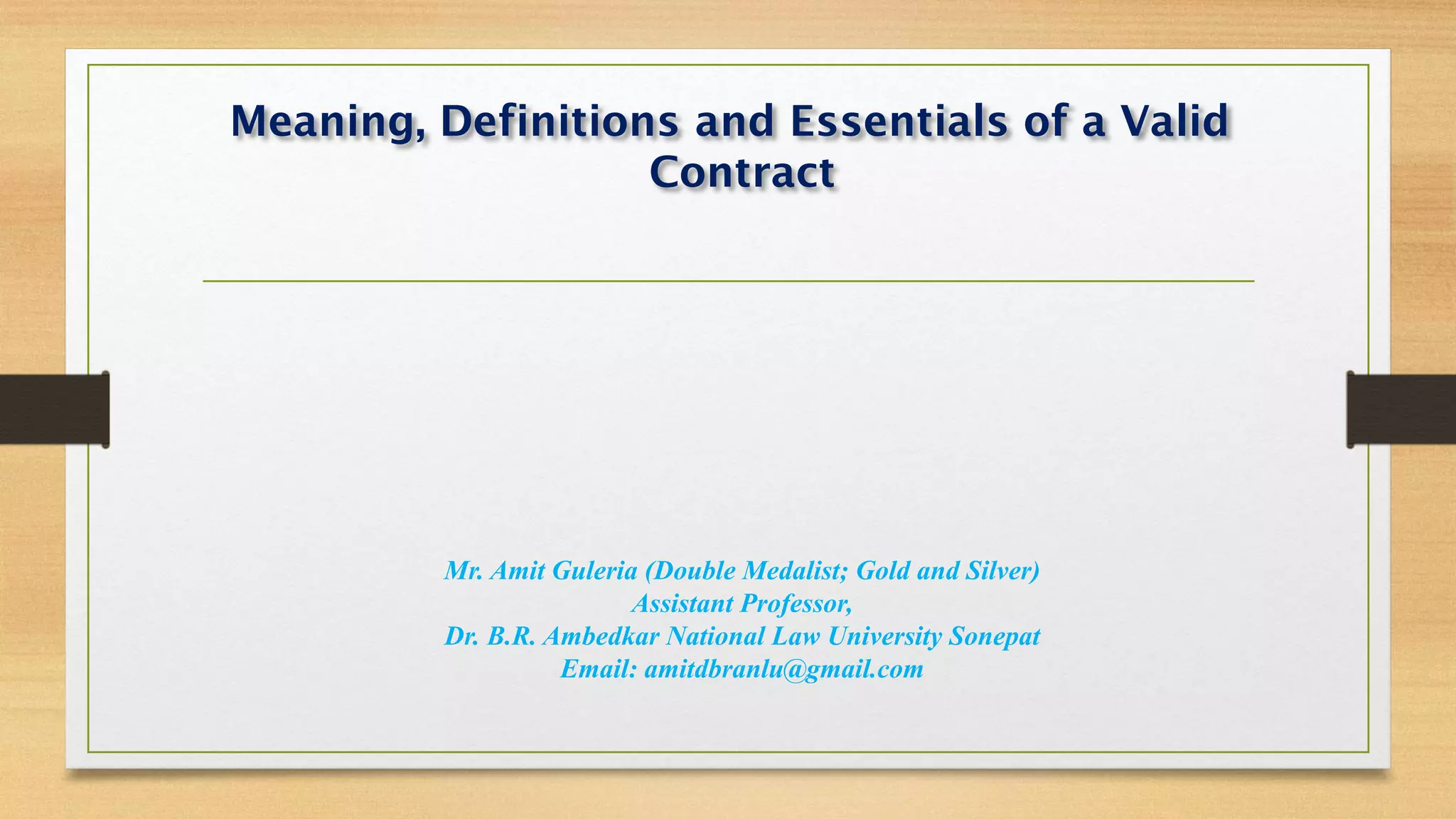 Meaning, Definitions and Essentials of a Valid Contract

Mr. Amit Guleria (Double Medalist; Gold and Silver)
Assistant Professor,
Dr. B.R. Ambedkar National Law University Sonepat
Email: amitdbranlu@gmail.com